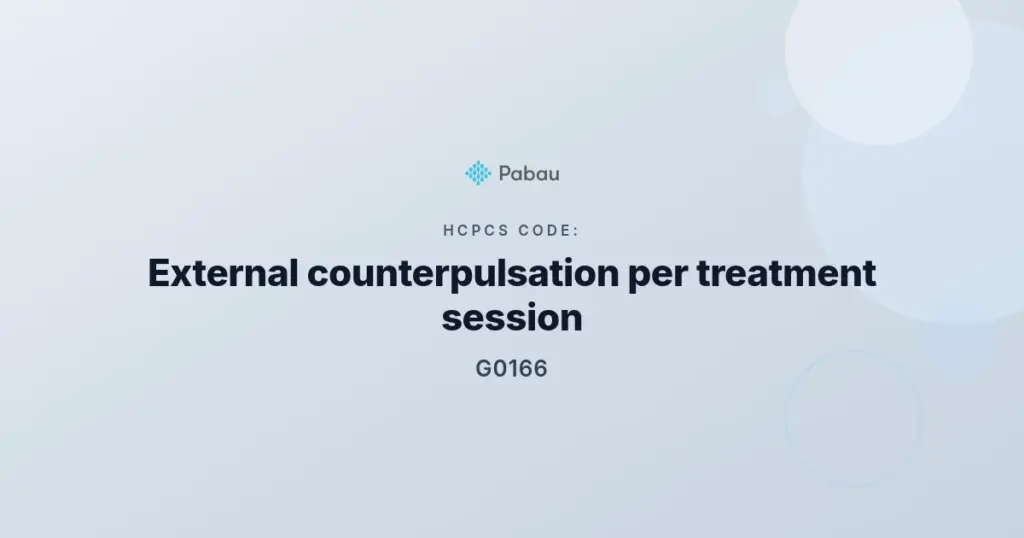 Pabau

HCPCS CODE:

External counterpulsation per treatment session

G0166